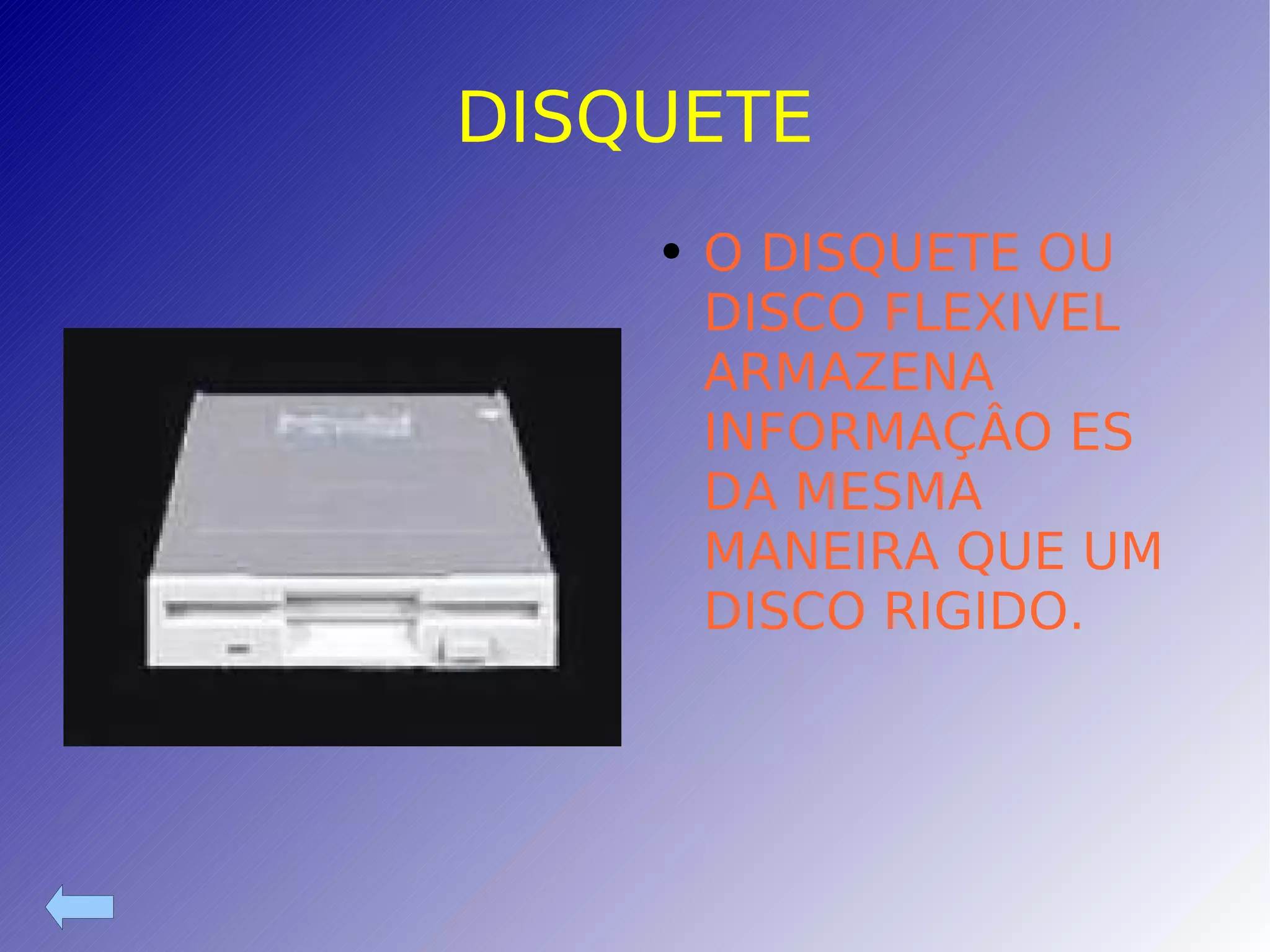 DISQUETE

• O DISQUETE OU DISCO FLEXIVEL ARMAZENA INFORMAÇÂO ES DA MESMA MANEIRA QUE UM DISCO RIGIDO.